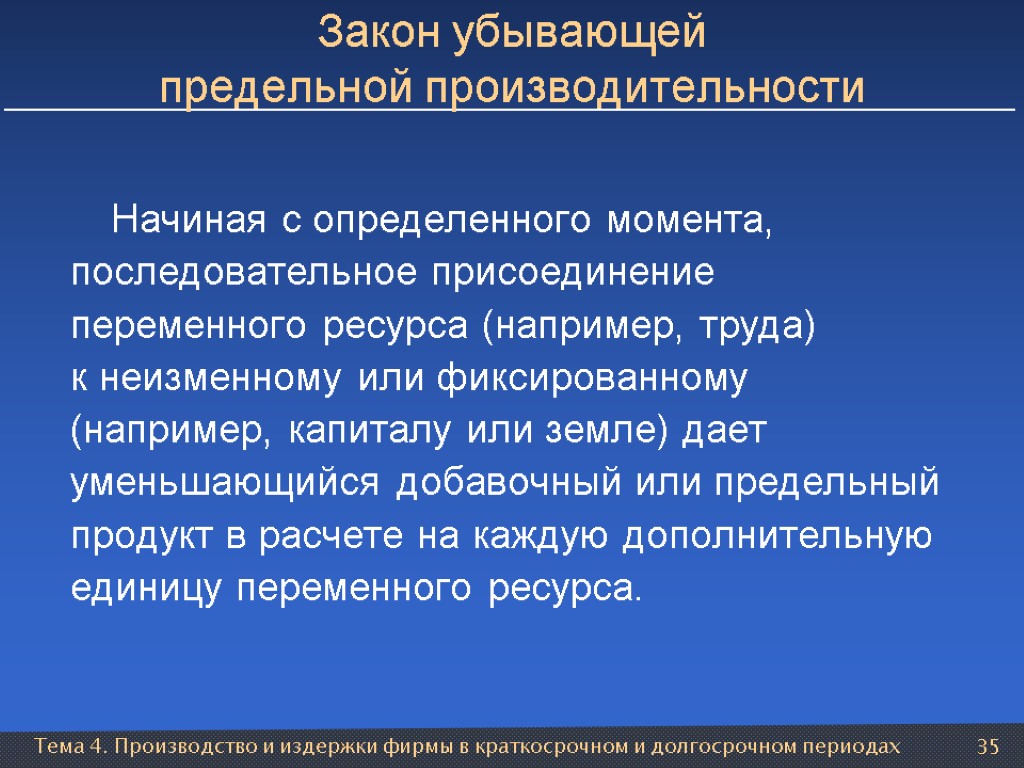 Закон убывающей предельной производительности

Начиная с определенного момента, последовательное присоединение переменного ресурса (например, труда) к неизменному или фиксированному (например, капиталу или земле) дает уменьшающийся добавочный или предельный продукт в расчете на каждую дополнительную единицу переменного ресурса.

Тема 4. Производство и издержки фирмы в краткосрочном и долгосрочном периодах 35